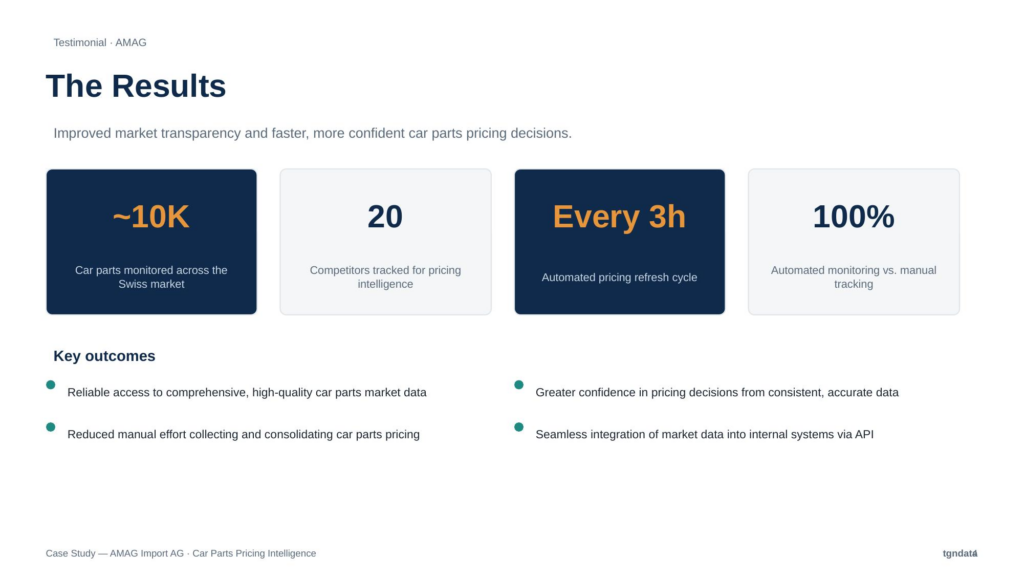 Testimonial · AMAG

The Results

Improved market transparency and faster, more confident car parts pricing decisions.

~10K

Car parts monitored across the Swiss market

20

Competitors tracked for pricing intelligence

Every 3h

Automated pricing refresh cycle

100%

Automated monitoring vs. manual tracking

Key outcomes

Reliable access to comprehensive, high-quality car parts market data

Reduced manual effort collecting and consolidating car parts pricing

Greater confidence in pricing decisions from consistent, accurate data

Seamless integration of market data into internal systems via API

Case Study — AMAG Import AG · Car Parts Pricing Intelligence

tgndata